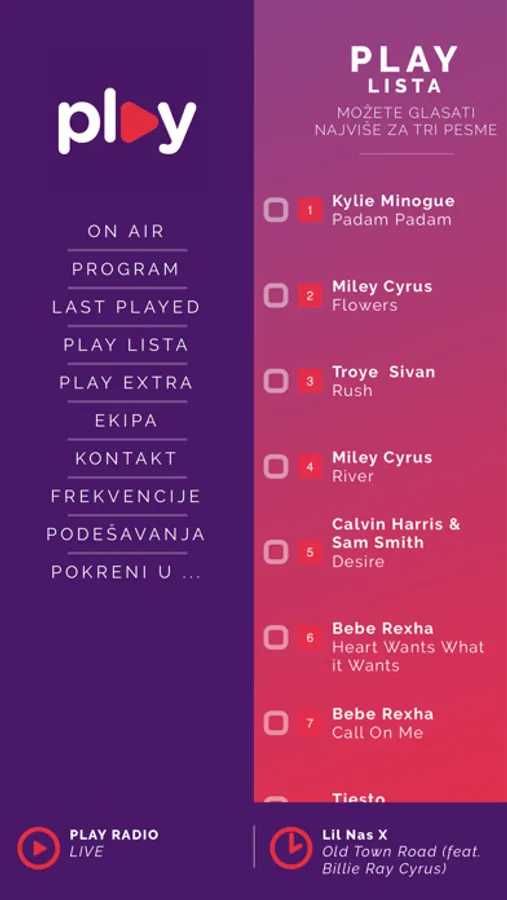 play

ON AIR
PROGRAM
LAST PLAYED
PLAY LISTA
PLAY EXTRA
EKIPA
KONTAKT
FREKVENCIJE
PODEŠAVANJA
POKRENI U ...

PLAY
LISTA
MOŽETE GLASATI NAJVIŠE ZA TRI PESME

1 Kylie Minogue
Padam Padam

2 Miley Cyrus
Flowers

3 Troye Sivan
Rush

4 Miley Cyrus
River

5 Calvin Harris & Sam Smith
Desire

6 Bebe Rexha
Heart Wants What it Wants

7 Bebe Rexha
Call On Me

Tiesto

PLAY RADIO
LIVE

Lil Nas X
Old Town Road (feat. Billie Ray Cyrus)